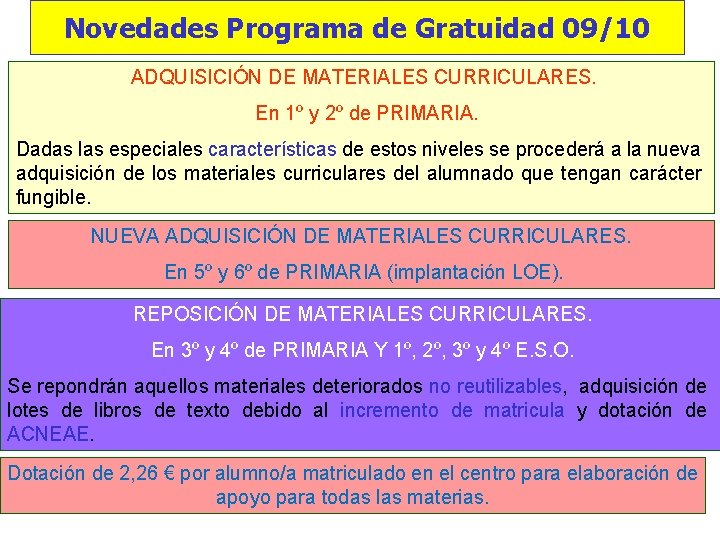 Novedades Programa de Gratuidad 09/10

ADQUISICIÓN DE MATERIALES CURRICULARES.

En 1º y 2º de PRIMARIA.

Dadas las especiales características de estos niveles se procederá a la nueva adquisición de los materiales curriculares del alumnado que tengan carácter fungible.

NUEVA ADQUISICIÓN DE MATERIALES CURRICULARES.

En 5º y 6º de PRIMARIA (implantación LOE).

REPOSICIÓN DE MATERIALES CURRICULARES.

En 3º y 4º de PRIMARIA Y 1º, 2º, 3º y 4º E.S.O.

Se repondrán aquellos materiales deteriorados no reutilizables, adquisición de lotes de libros de texto debido al incremento de matricula y dotación de ACNEAE.

Dotación de 2,26 € por alumno/a matriculado en el centro para elaboración de apoyo para todas las materias.